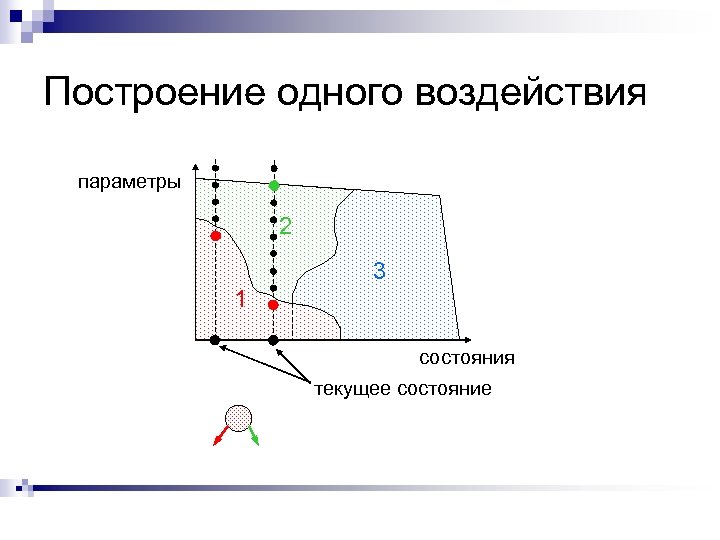 Построение одного воздействия

параметры

2

3

1

состояния

текущее состояние